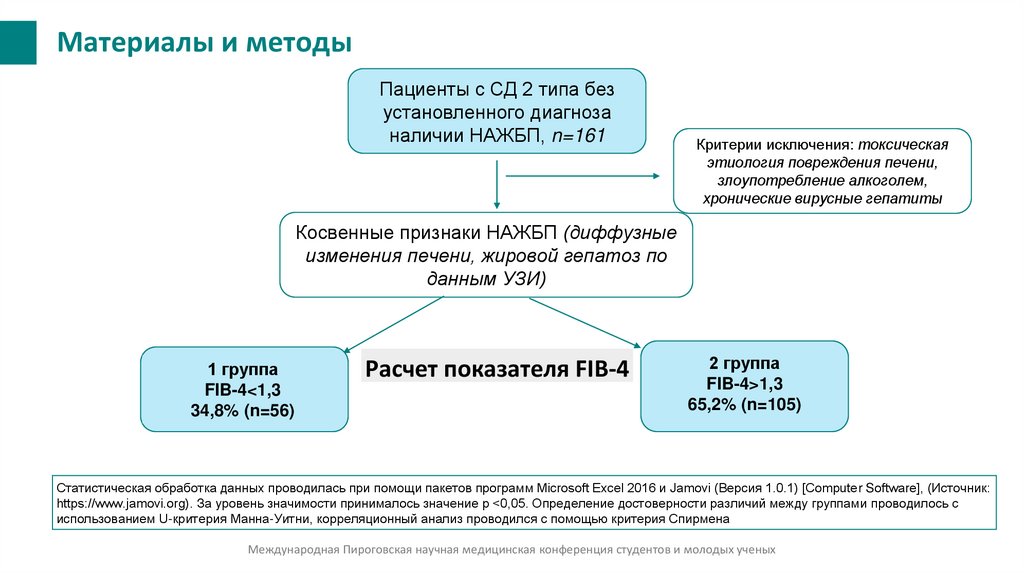 Материалы и методы

Пациенты с СД 2 типа без установленного диагноза наличии НАЖБП, n=161

Критерии исключения: токсическая этиология повреждения печени, злоупотребление алкоголем, хронические вирусные гепатиты

Косвенные признаки НАЖБП (диффузные изменения печени, жировой гепатоз по данным УЗИ)

1 группа
FIB-4<1,3
34,8% (n=56)

Расчет показателя FIB-4

2 группа
FIB-4>1,3
65,2% (n=105)

Статистическая обработка данных проводилась при помощи пакетов программ Microsoft Excel 2016 и Jamovi (Версия 1.0.1) [Computer Software], (Источник: https://www.jamovi.org). За уровень значимости принималось значение p <0,05. Определение достоверности различий между группами проводилось с использованием U-критерия Манна-Уитни, корреляционный анализ проводился с помощью критерия Спирмена

Международная Пироговская научная медицинская конференция студентов и молодых ученых